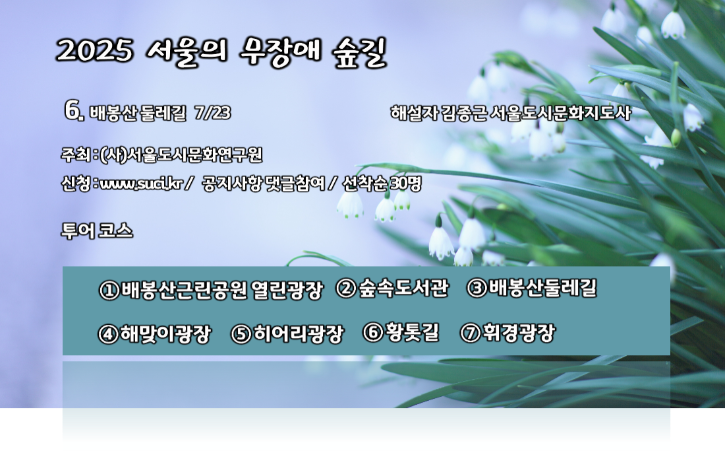 2025 서울의 무장애 숲길

6. 배봉산 둘레길 7/23

해설자 김종근 서울도시문화지도사

주최 : (사)서울도시문화연구원

신청 : www.suci.kr / 공지사항 댓글참여 / 선착순 30명

투어 코스

①배봉산근린공원 열린광장 ②숲속도서관 ③배봉산둘레길

④해맞이광장 ⑤히어리광장 ⑥황톳길 ⑦휘경광장